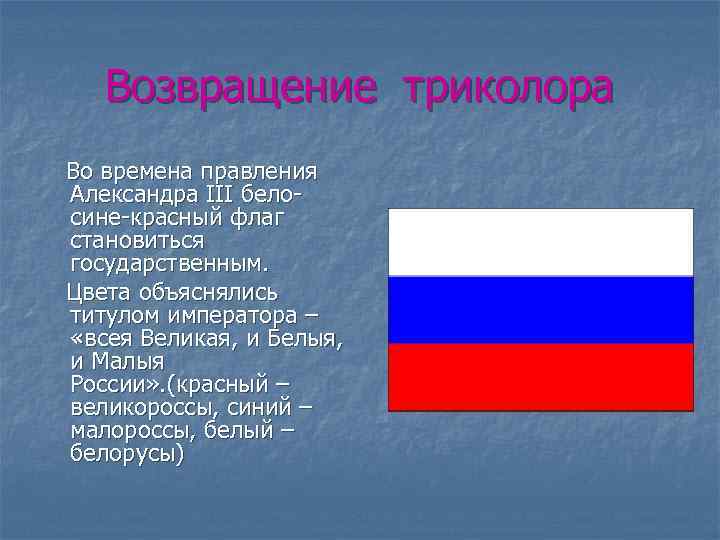 Возвращение триколора

Во времена правления Александра III бело-сине-красный флаг становиться государственным.

Цвета объяснялись титулом императора – «всея Великая, и Белыя, и Малыя России».(красный – великороссы, синий – малороссы, белый – белорусы)